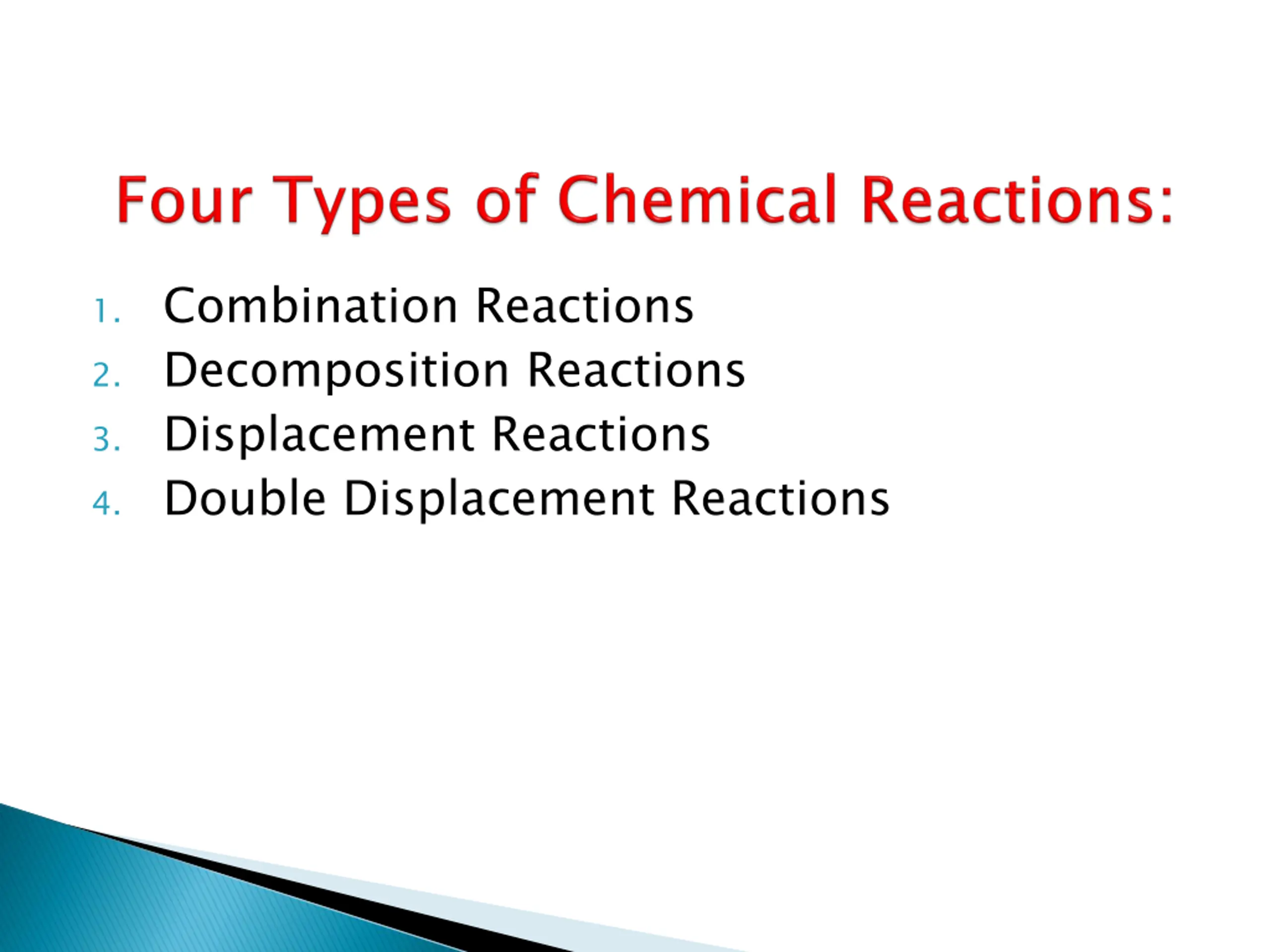 Four Types of Chemical Reactions:

1. Combination Reactions
2. Decomposition Reactions
3. Displacement Reactions
4. Double Displacement Reactions